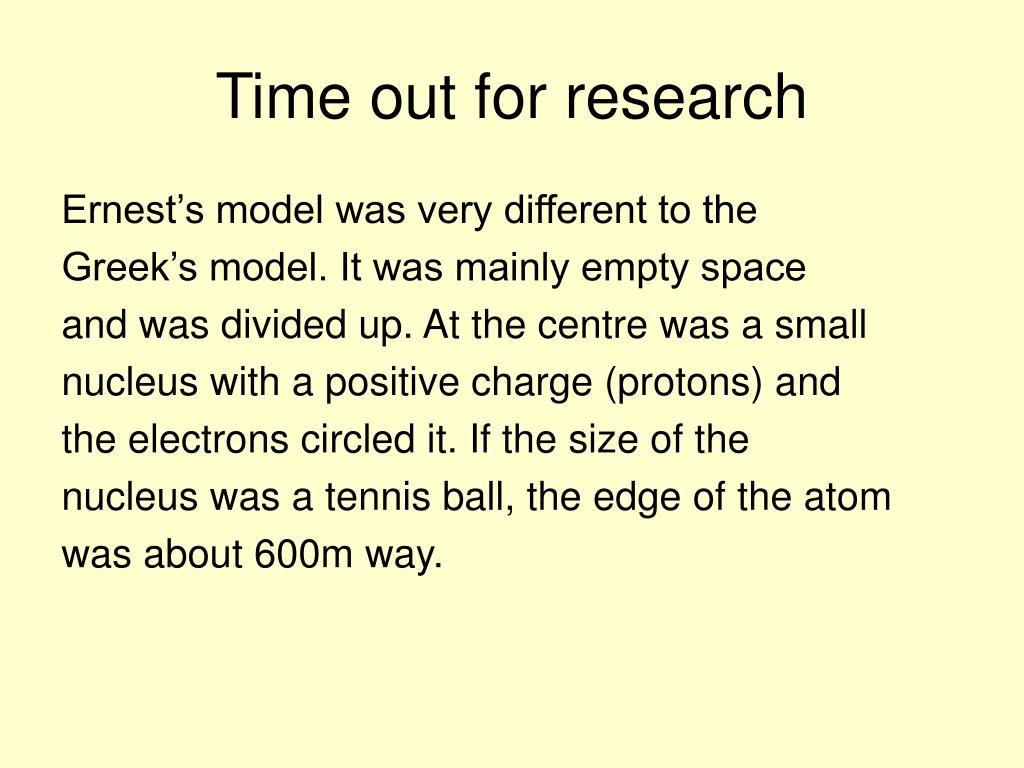 Time out for research

Ernest’s model was very different to the Greek’s model. It was mainly empty space and was divided up. At the centre was a small nucleus with a positive charge (protons) and the electrons circled it. If the size of the nucleus was a tennis ball, the edge of the atom was about 600m way.